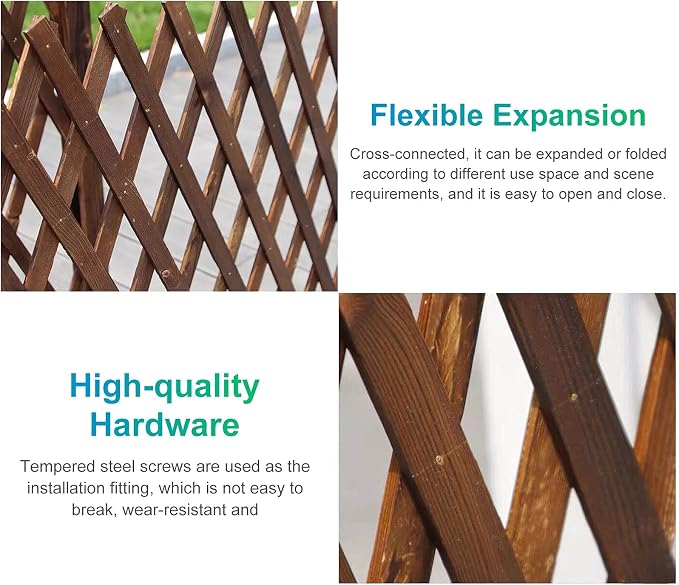 Flexible Expansion

Cross-connected, it can be expanded or folded according to different use space and scene requirements, and it is easy to open and close.

High-quality Hardware

Tempered steel screws are used as the installation fitting, which is not easy to break, wear-resistant and